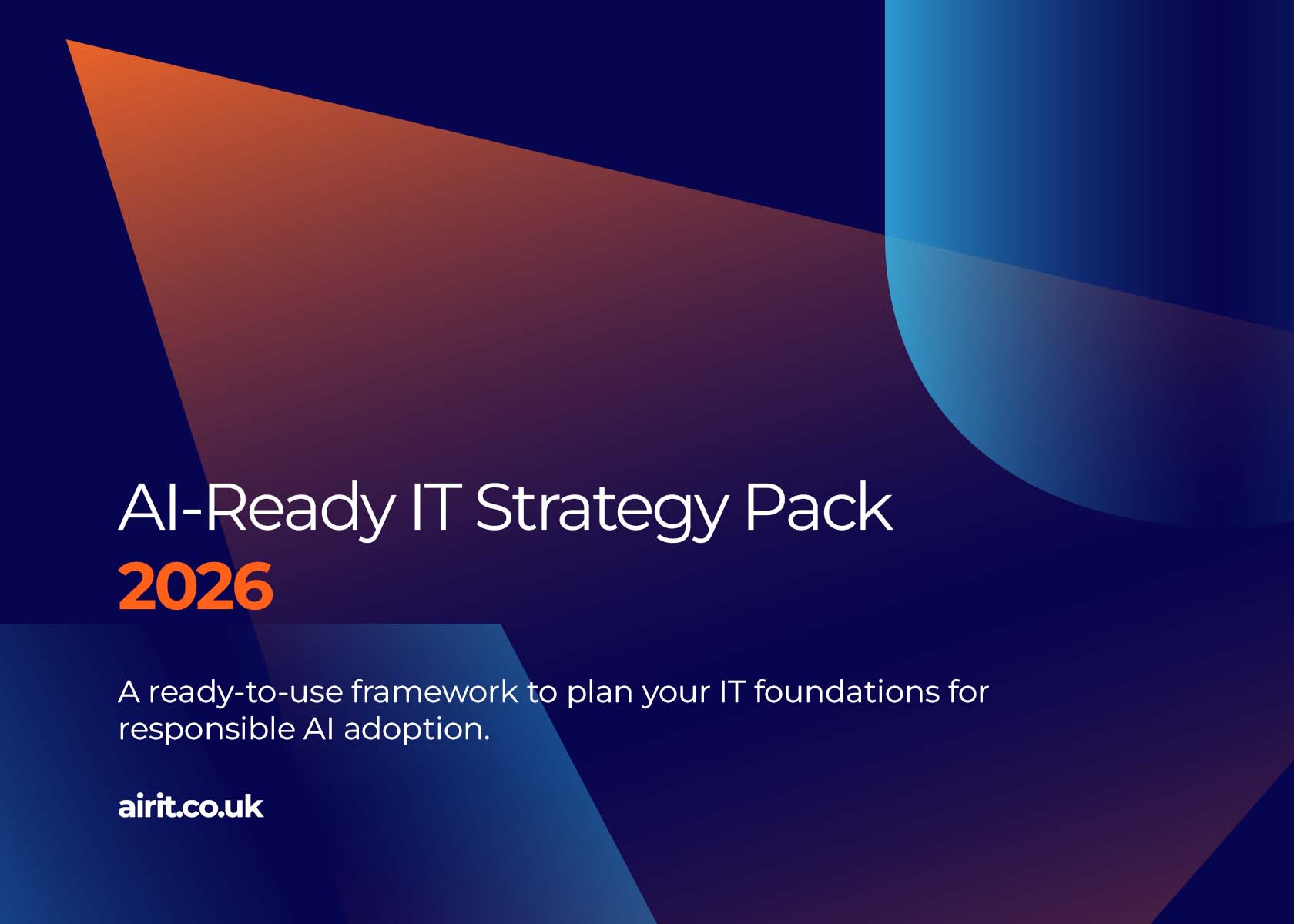 AI-Ready IT Strategy Pack
2026

A ready-to-use framework to plan your IT foundations for responsible AI adoption.

airit.co.uk